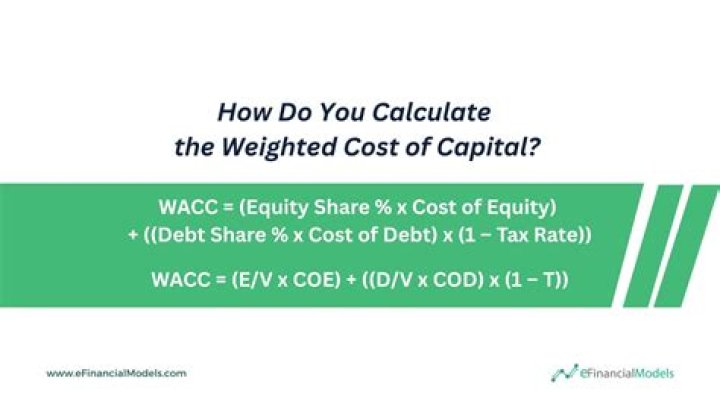 How Do You Calculate the Weighted Cost of Capital?

WACC = (Equity Share % x Cost of Equity) + ((Debt Share % x Cost of Debt) x (1 – Tax Rate))

WACC = (E/V x COE) + ((D/V x COD) x (1 – T))

www.eFinancialModels.com

eFinancialModels